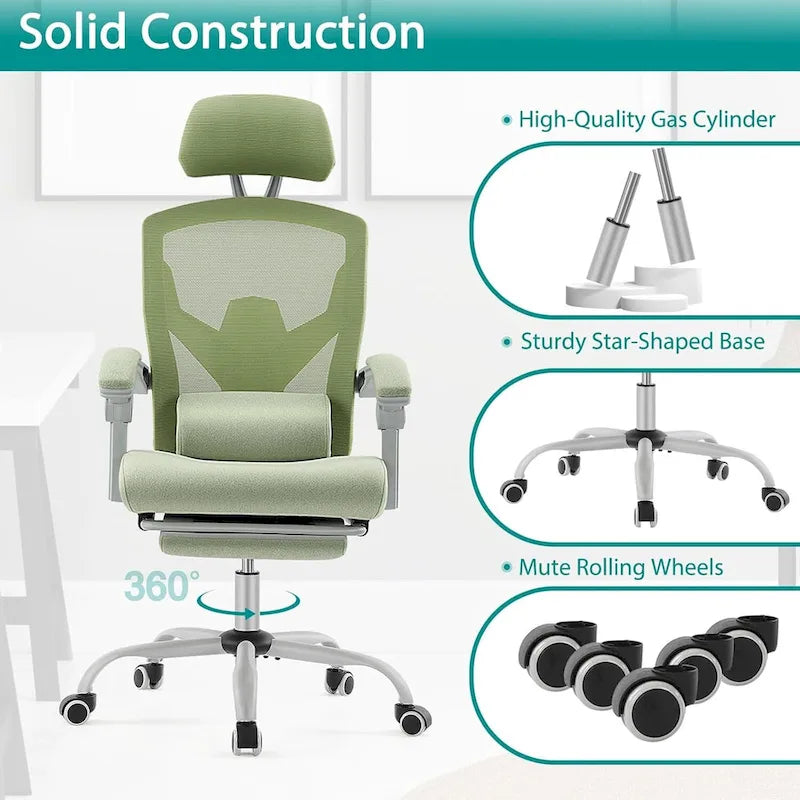 Solid Construction

• High-Quality Gas Cylinder

• Sturdy Star-Shaped Base

• Mute Rolling Wheels

360°